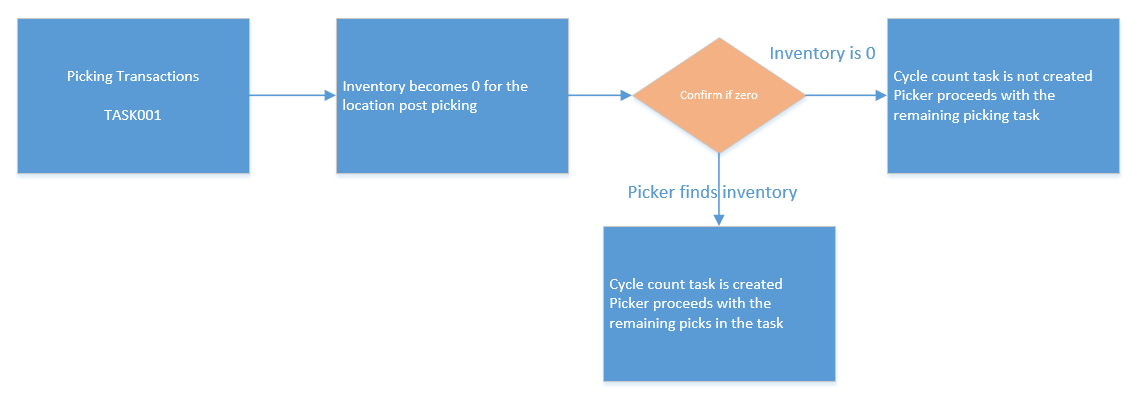 Picking Transactions

TASK001

Inventory becomes 0 for the location post picking

Confirm if zero

Inventory is 0

Cycle count task is not created
Picker proceeds with the remaining picking task

Picker finds inventory

Cycle count task is created
Picker proceeds with the remaining picks in the task